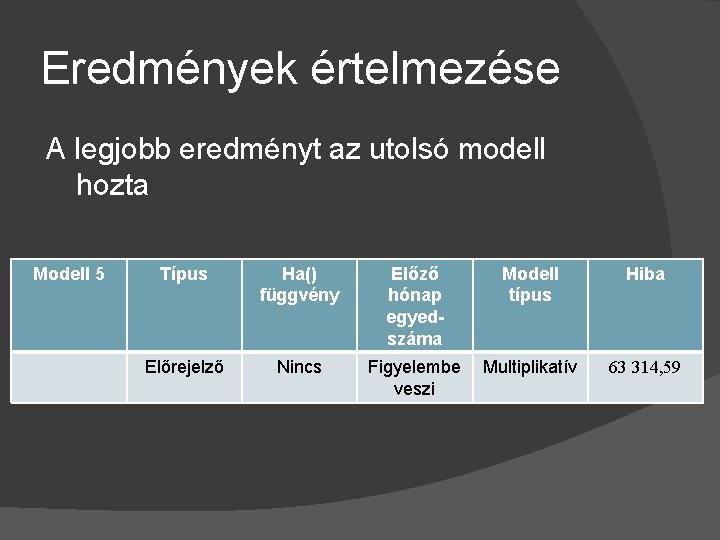 Eredmények értelmezése

A legjobb eredményt az utolsó modell hozta

| Modell 5 | Típus | Ha() függvény | Előző hónap egyedszáma | Modell típus | Hiba |
|---|---|---|---|---|---|
| | Előrejelző | Nincs | Figyelembe veszi | Multiplikatív | 63 314,59 |